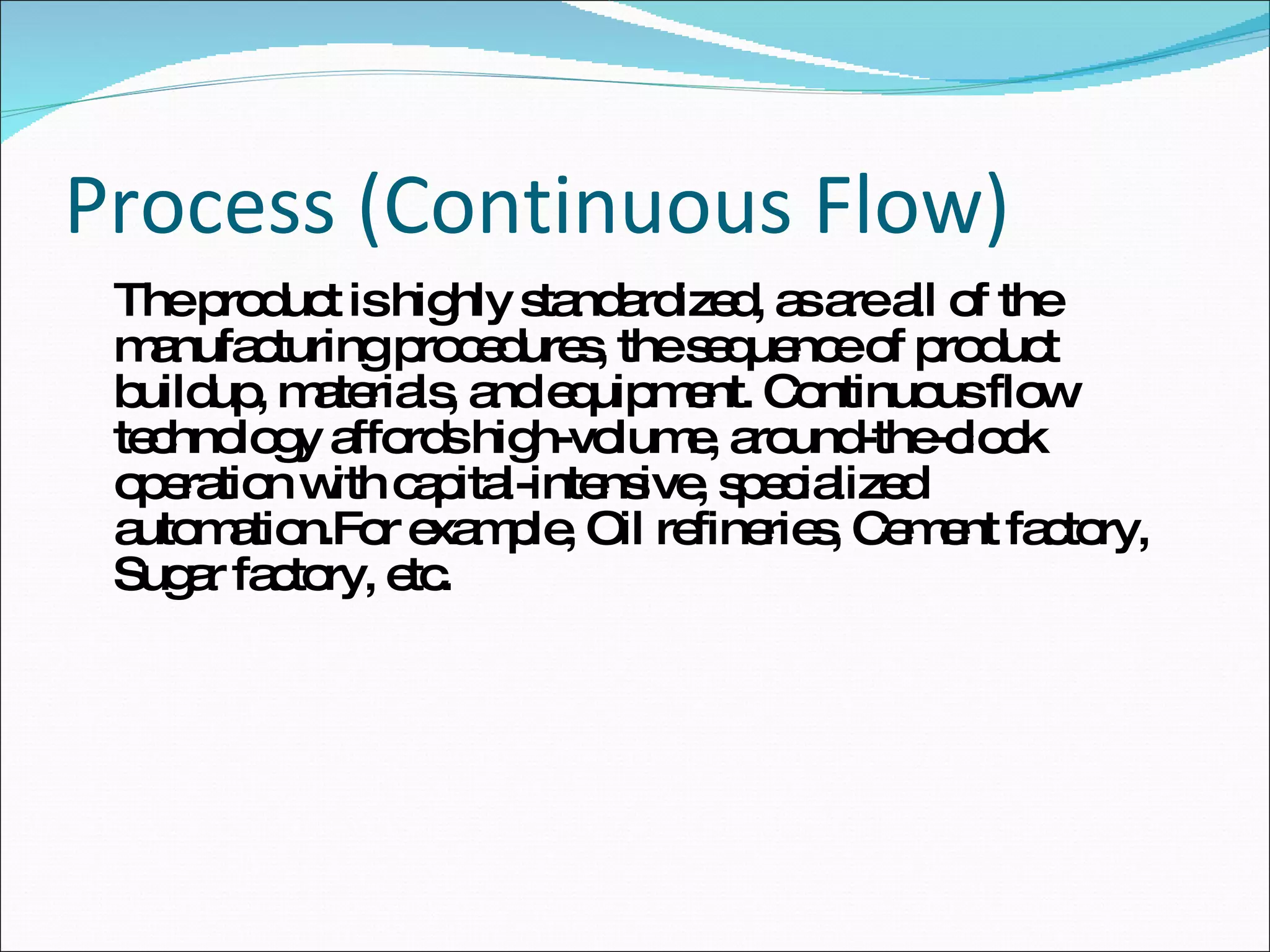 Process (Continuous Flow)

The product is highly standardized, as are all of the manufacturing procedures, the sequence of product buildup, materials, and equipment. Continuous flow technology affords high-volume, around-the-clock operation with capital-intensive, specialized automation.For example, Oil refineries, Cement factory, Sugar factory, etc.